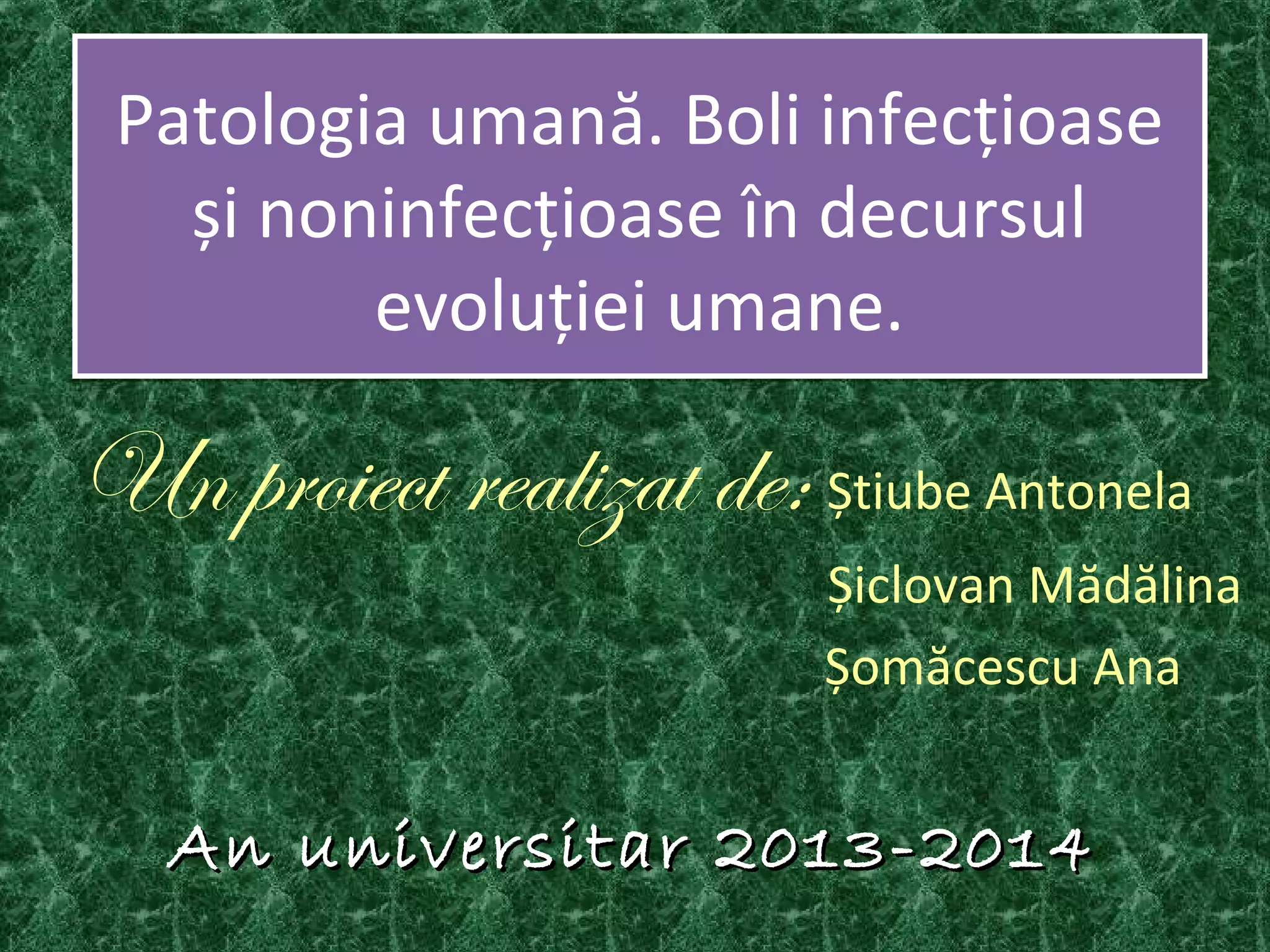 Patologia umană. Boli infecțioase și noninfecțioase în decursul evoluției umane.

Un proiect realizat de: Știube Antonela

Șiclovan Mădălina

Șomăcescu Ana

An universitar 2013-2014